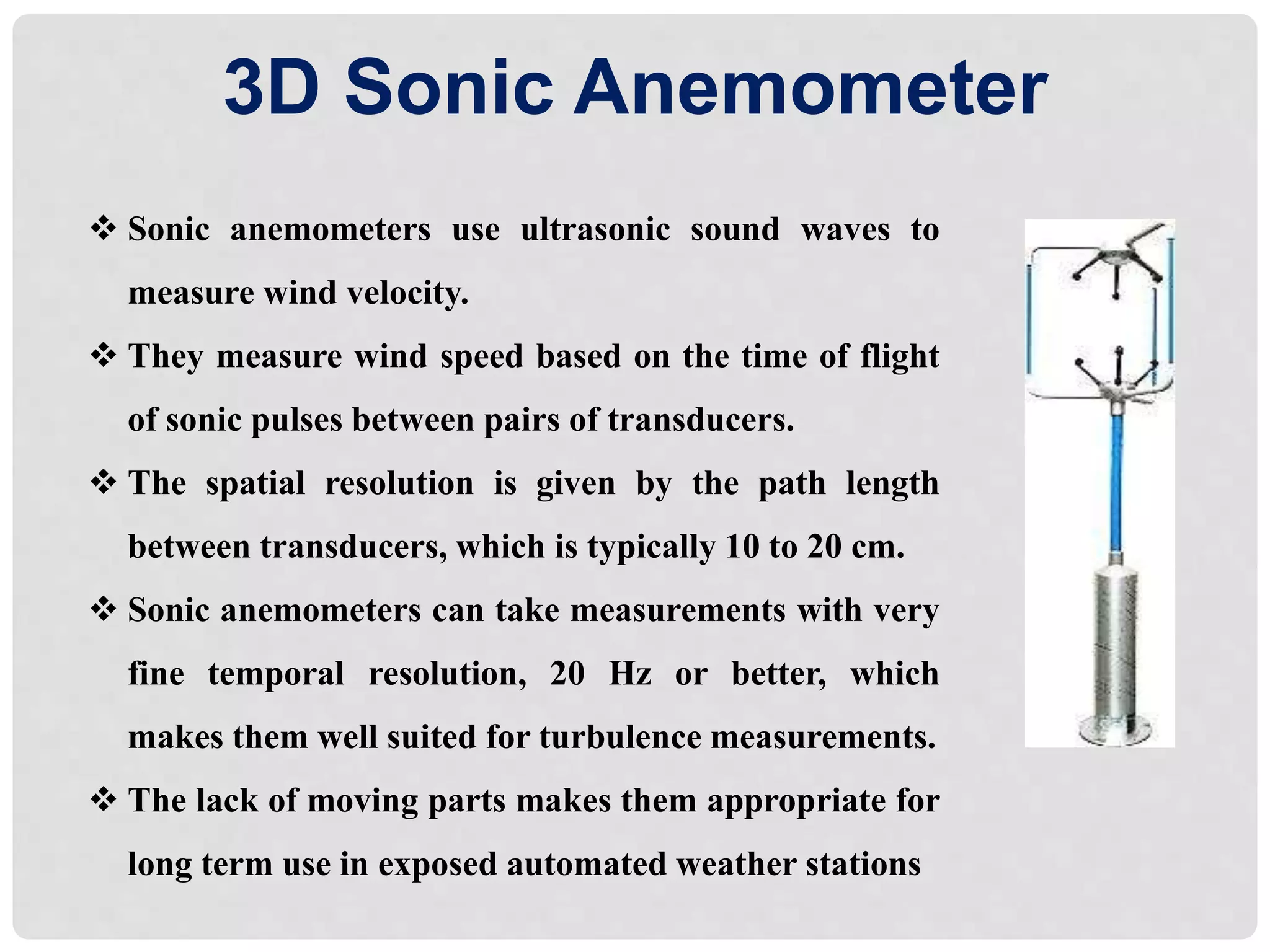 3D Sonic Anemometer

❖ Sonic anemometers use ultrasonic sound waves to measure wind velocity.

❖ They measure wind speed based on the time of flight of sonic pulses between pairs of transducers.

❖ The spatial resolution is given by the path length between transducers, which is typically 10 to 20 cm.

❖ Sonic anemometers can take measurements with very fine temporal resolution, 20 Hz or better, which makes them well suited for turbulence measurements.

❖ The lack of moving parts makes them appropriate for long term use in exposed automated weather stations